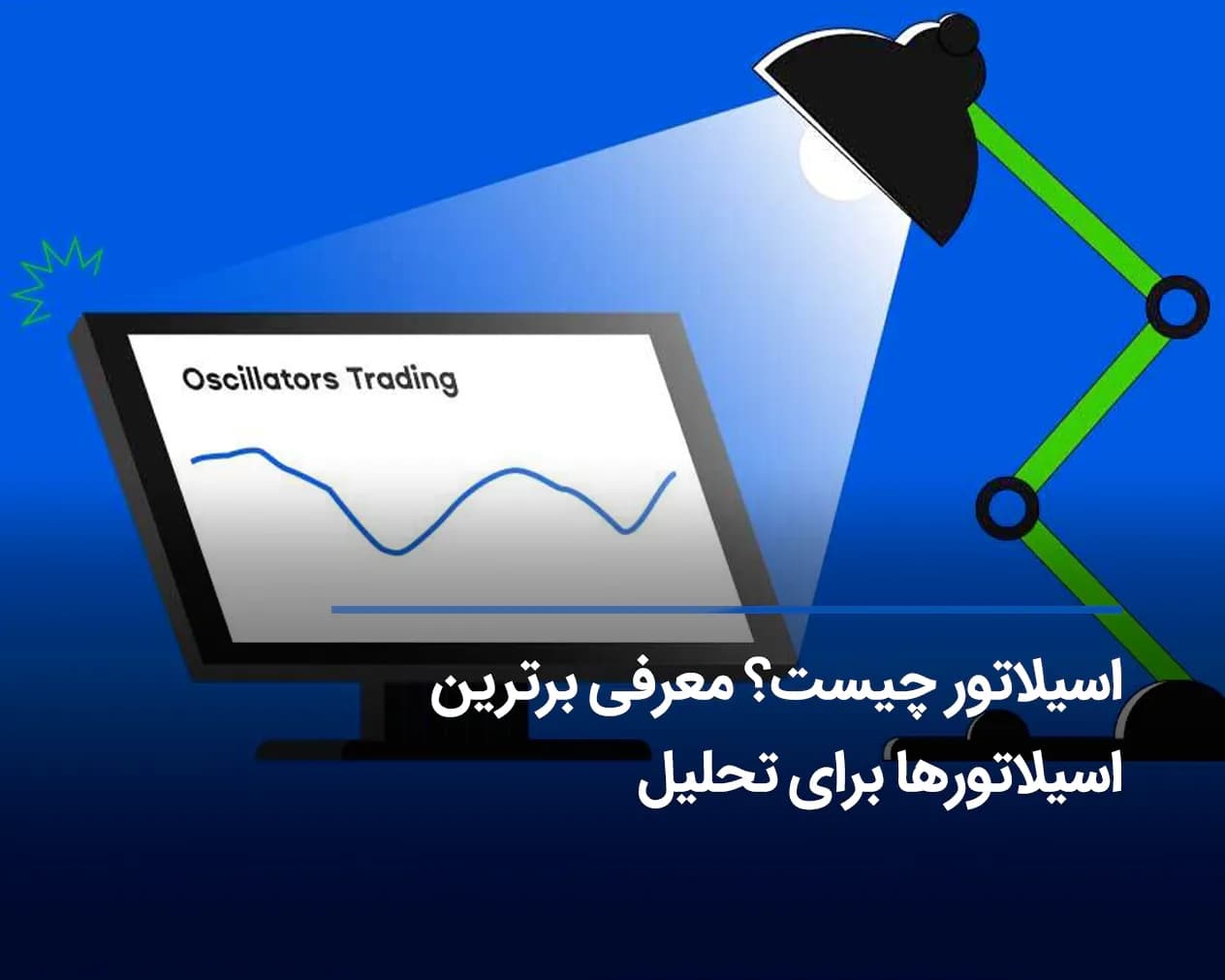 Oscillators Trading

اسیلاتور چیست؟ معرفی برترین اسیلاتورها برای تحلیل